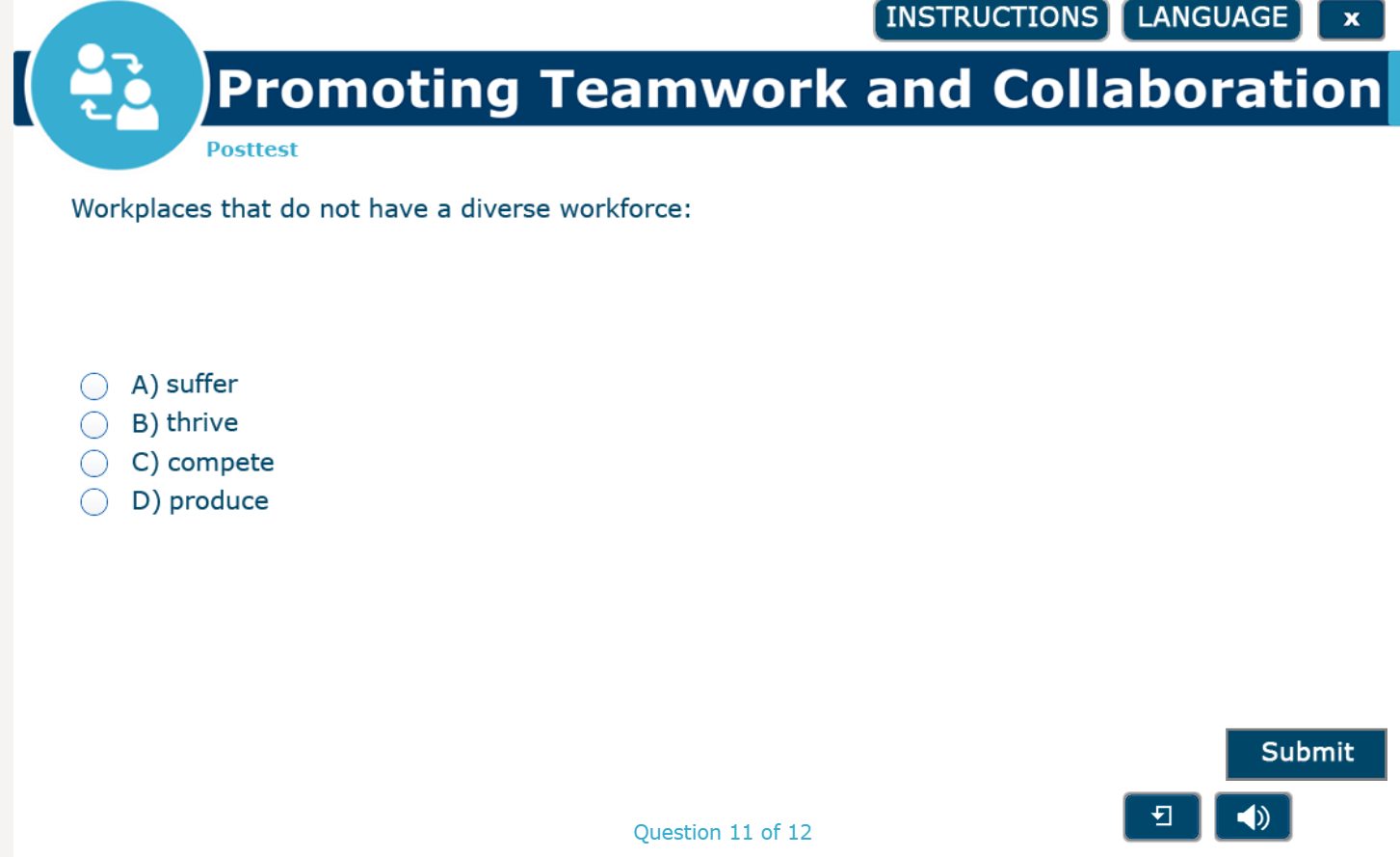 INSTRUCTIONS LANGUAGE x

Promoting Teamwork and Collaboration

Posttest

Workplaces that do not have a diverse workforce:

A) suffer
B) thrive
C) compete
D) produce

Submit

Question 11 of 12